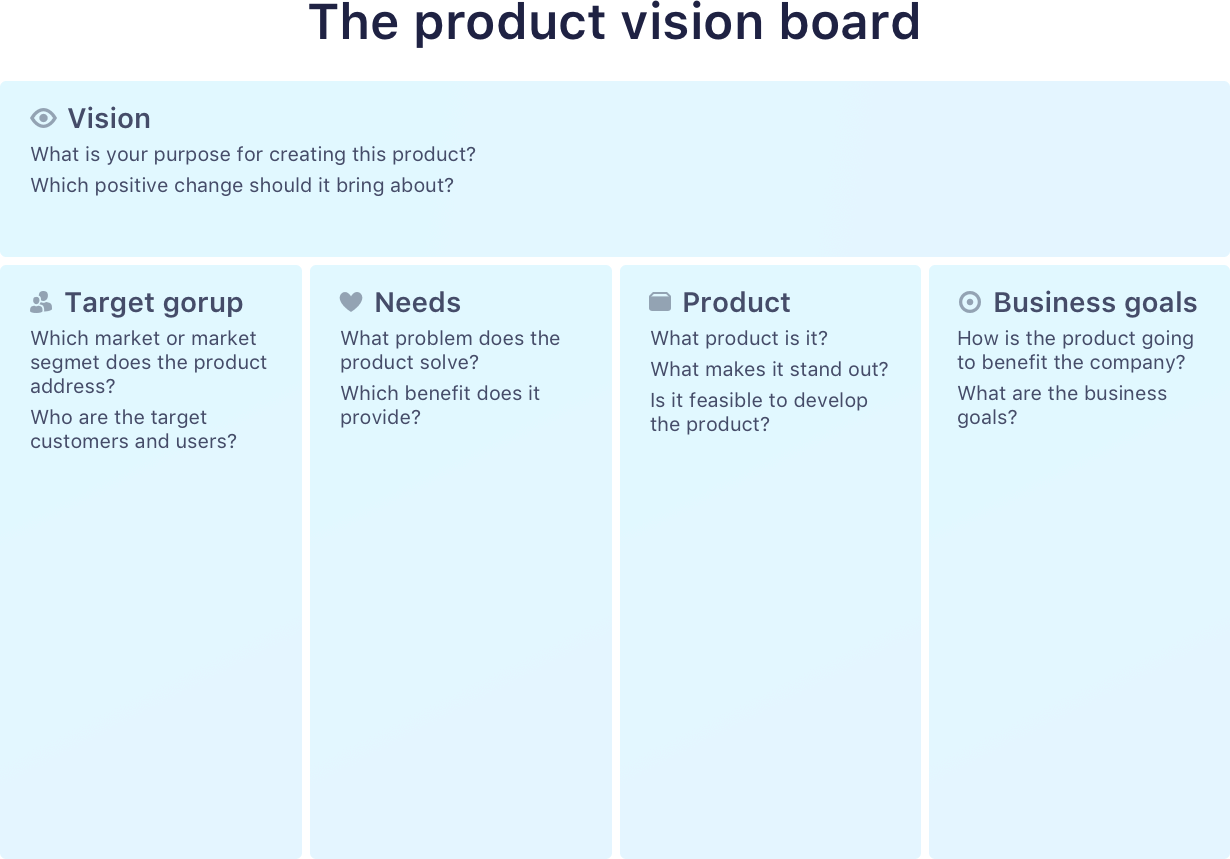 The product vision board

Vision
What is your purpose for creating this product?
Which positive change should it bring about?

Target gorup
Which market or market segmet does the product address?
Who are the target customers and users?

Needs
What problem does the product solve?
Which benefit does it provide?

Product
What product is it?
What makes it stand out?
Is it feasible to develop the product?

Business goals
How is the product going to benefit the company?
What are the business goals?